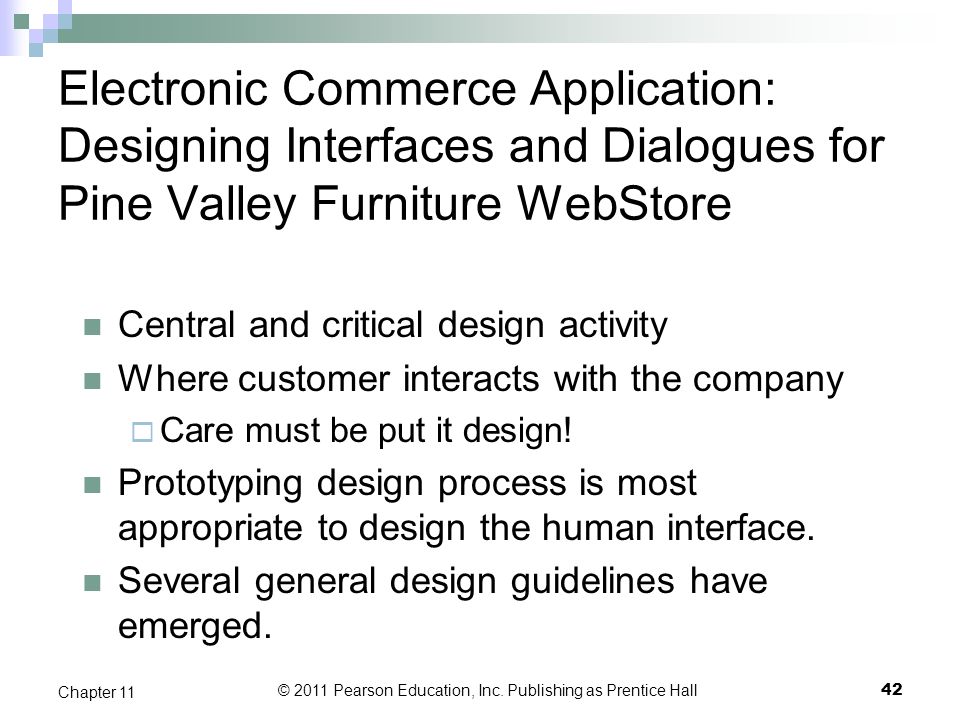 Electronic Commerce Application: Designing Interfaces and Dialogues for Pine Valley Furniture WebStore

Central and critical design activity

Where customer interacts with the company

Care must be put it design!

Prototyping design process is most appropriate to design the human interface.

Several general design guidelines have emerged.

Chapter 11

© 2011 Pearson Education, Inc. Publishing as Prentice Hall

42